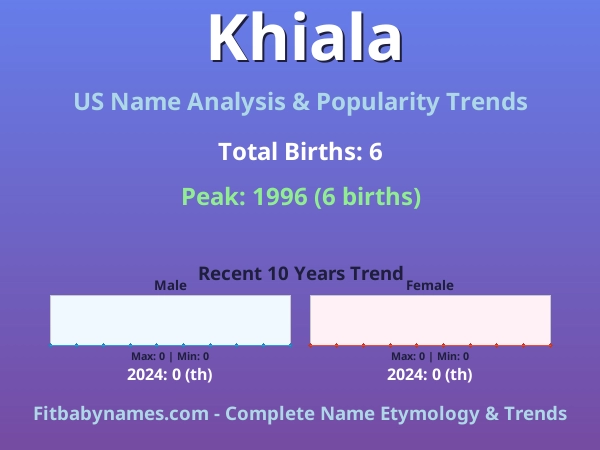 Khiala

US Name Analysis & Popularity Trends

Total Births: 6

Peak: 1996 (6 births)

Recent 10 Years Trend

Male

Max: 0 | Min: 0

2024: 0 (th)

Female

Max: 0 | Min: 0

2024: 0 (th)

Fitbabynames.com - Complete Name Etymology & Trends